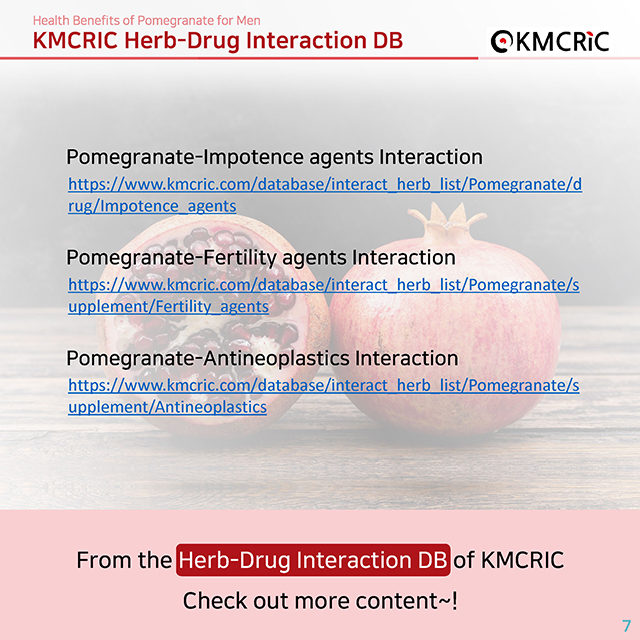 Health Benefits of Pomegranate for Men
KMCRIC Herb-Drug Interaction DB

KMCRiC

Pomegranate-Impotence agents Interaction
https://www.kmcric.com/database/interact_herb_list/Pomegranate/drug/Impotence_agents

Pomegranate-Fertility agents Interaction
https://www.kmcric.com/database/interact_herb_list/Pomegranate/supplement/Fertility_agents

Pomegranate-Antineoplastics Interaction
https://www.kmcric.com/database/interact_herb_list/Pomegranate/supplement/Antineoplastics

From the Herb-Drug Interaction DB of KMCRIC
Check out more content~!

7